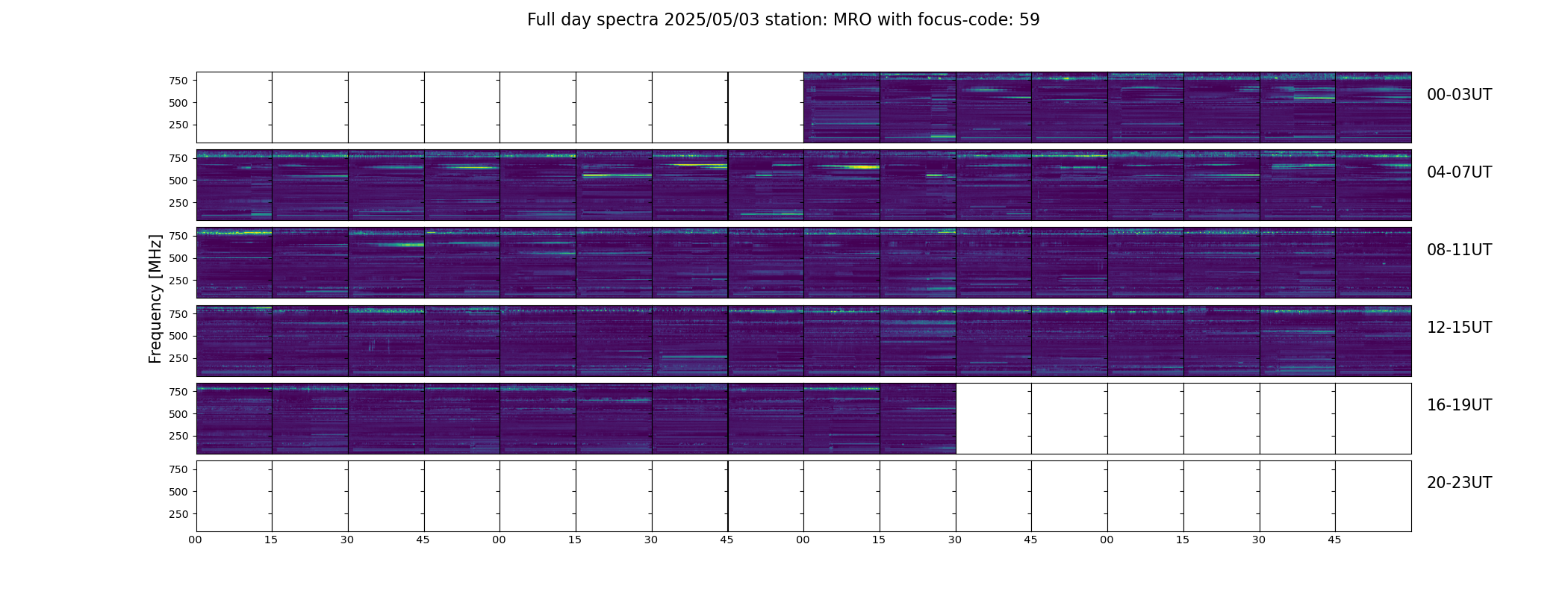 Full day spectra 2025/05/03 station: MRO with focus-code: 59

Frequency [MHz]

750
500
250
00-03UT

750
500
250
04-07UT

750
500
250
08-11UT

750
500
250
12-15UT

750
500
250
16-19UT

750
500
250
20-23UT

00 15 30 45 00 15 30 45 00 15 30 45 00 15 30 45